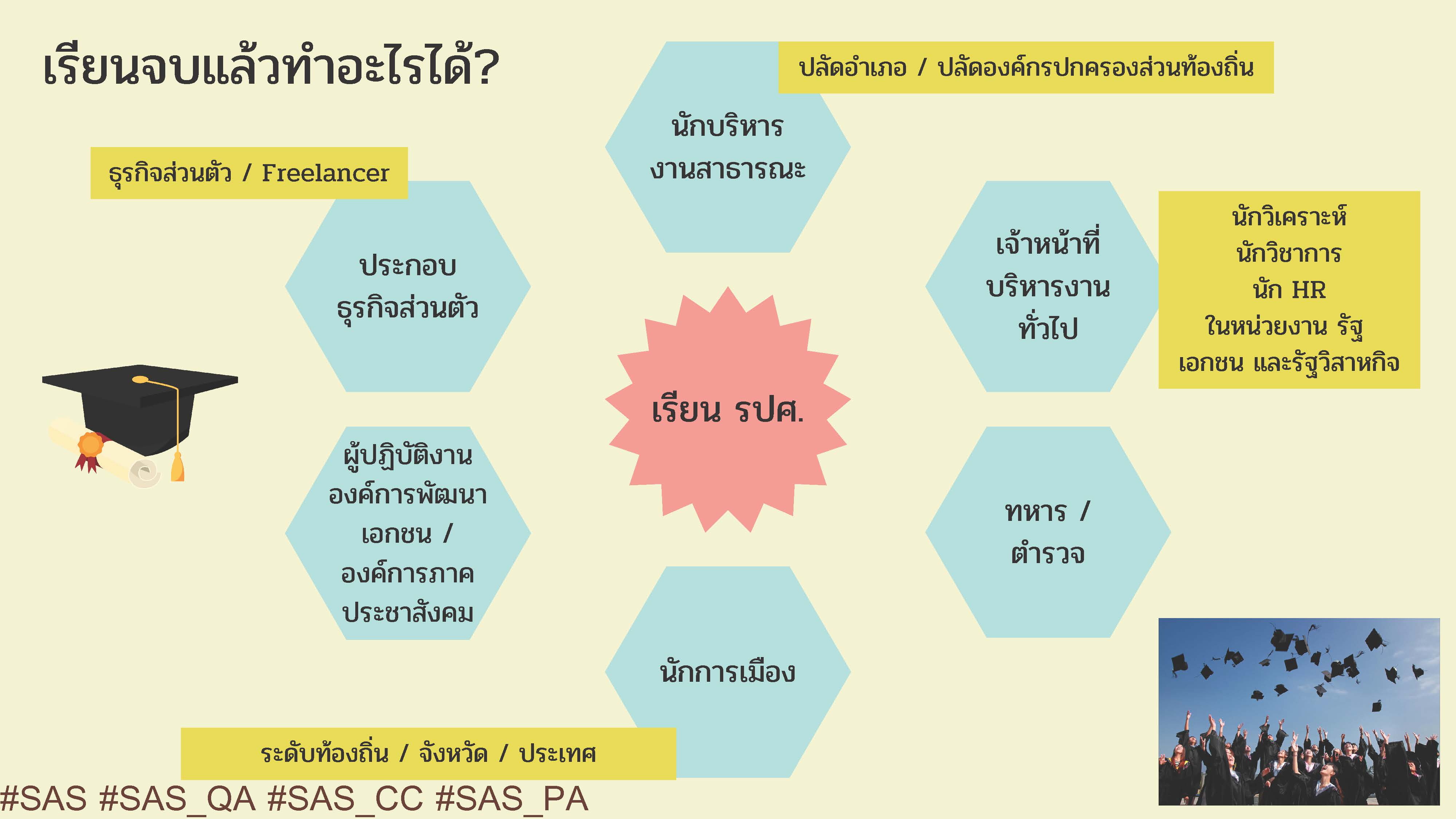 เรียนจบแล้วทำอะไรได้?

ปลัดอำเภอ / ปลัดองค์กรปกครองส่วนท้องถิ่น

นักบริหาร
งานสาธารณะ

ธุรกิจส่วนตัว / Freelancer

ประกอบ
ธุรกิจส่วนตัว

เจ้าหน้าที่
บริหารงาน
ทั่วไป

นักวิเคราะห์
นักวิชาการ
นัก HR
ในหน่วยงาน รัฐ
เอกชน และรัฐวิสาหกิจ

เรียน รปศ.

ผู้ปฏิบัติงาน
องค์การพัฒนา
เอกชน /
องค์การภาค
ประชาสังคม

ทหาร /
ตำรวจ

นักการเมือง

ระดับท้องถิ่น / จังหวัด / ประเทศ

#SAS #SAS_QA #SAS_CC #SAS_PA